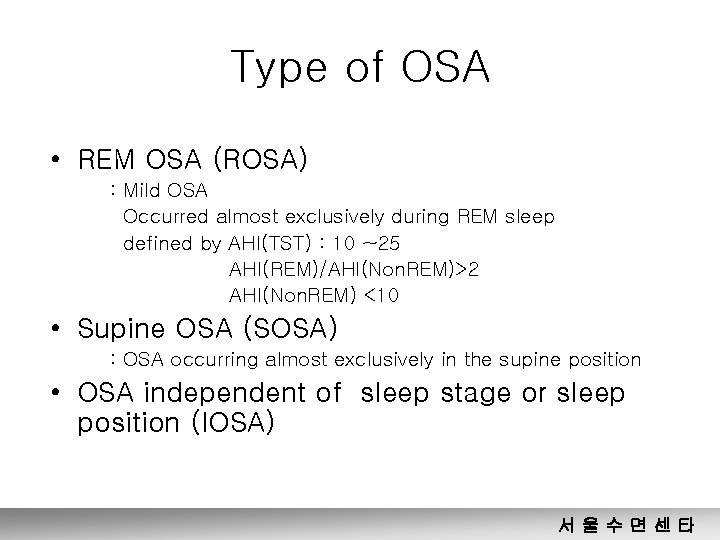 Type of OSA

• REM OSA (ROSA)
: Mild OSA
Occurred almost exclusively during REM sleep
defined by AHI(TST) : 10 ~25
AHI(REM)/AHI(NonREM)>2
AHI(NonREM) <10

• Supine OSA (SOSA)
: OSA occurring almost exclusively in the supine position

• OSA independent of sleep stage or sleep position (IOSA)

서 울 수 면 센 타